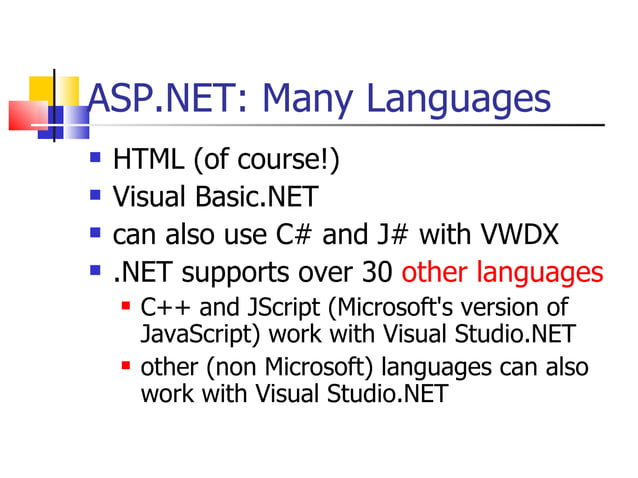 ASP.NET: Many Languages

- HTML (of course!)
- Visual Basic.NET
- can also use C# and J# with VWDX
- .NET supports over 30 other languages
  - C++ and JScript (Microsoft's version of JavaScript) work with Visual Studio.NET
  - other (non Microsoft) languages can also work with Visual Studio.NET